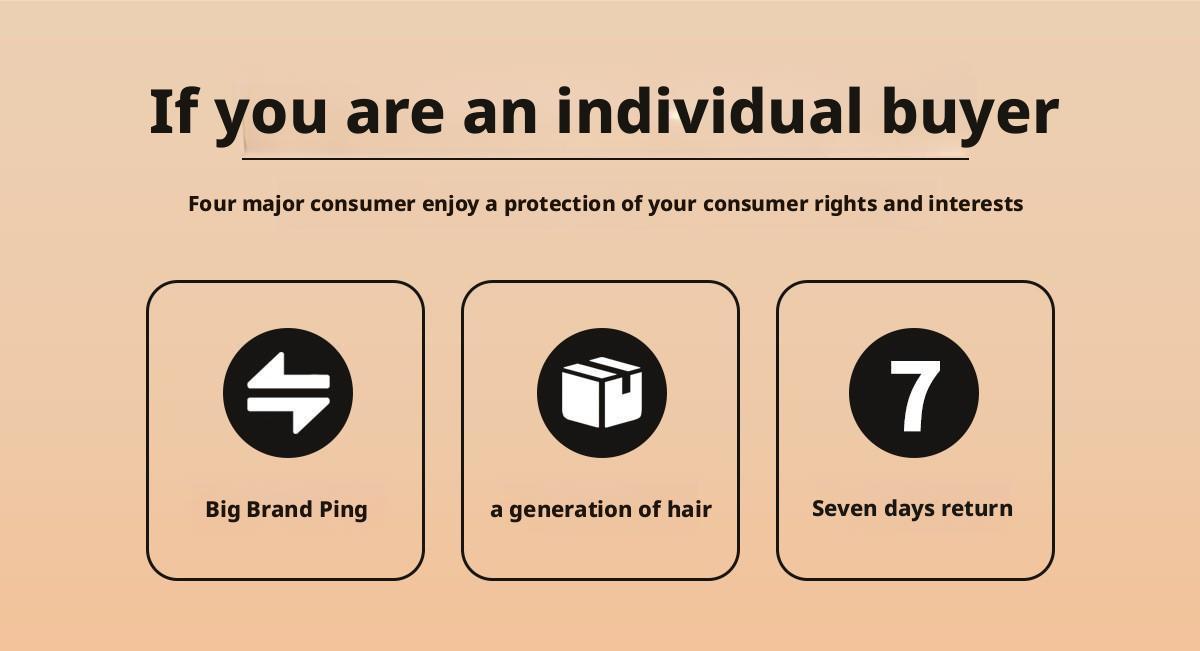 If you are an individual buyer

Four major consumer enjoy a protection of your consumer rights and interests

Big Brand Ping

a generation of hair

7

Seven days return